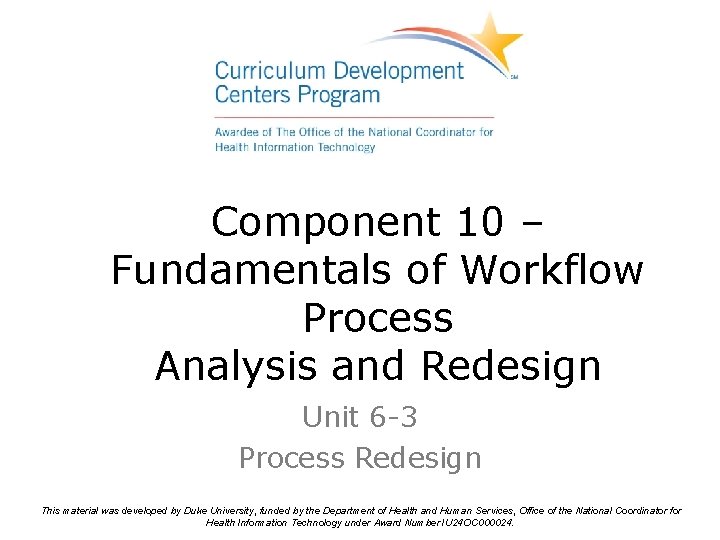 Curriculum Development Centers Program

SM

Awardee of The Office of the National Coordinator for Health Information Technology

Component 10 – Fundamentals of Workflow Process Analysis and Redesign

Unit 6-3

Process Redesign

This material was developed by Duke University, funded by the Department of Health and Human Services, Office of the National Coordinator for Health Information Technology under Award Number IU24OC000024.